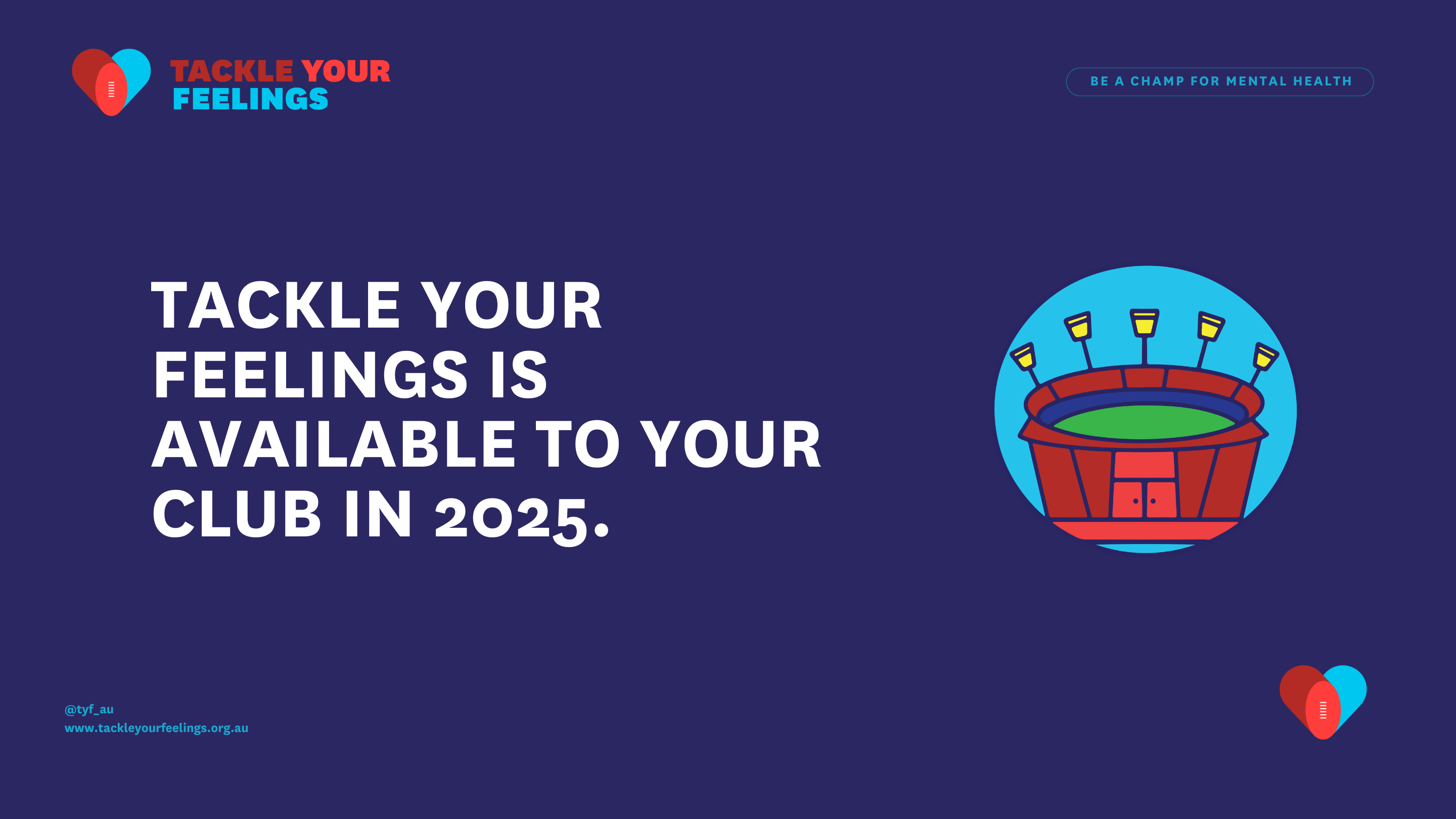 TACKLE YOUR
FEELINGS

BE A CHAMP FOR MENTAL HEALTH

TACKLE YOUR FEELINGS IS AVAILABLE TO YOUR CLUB IN 2025.

@tyf_au
www.tackleyourfeelings.org.au